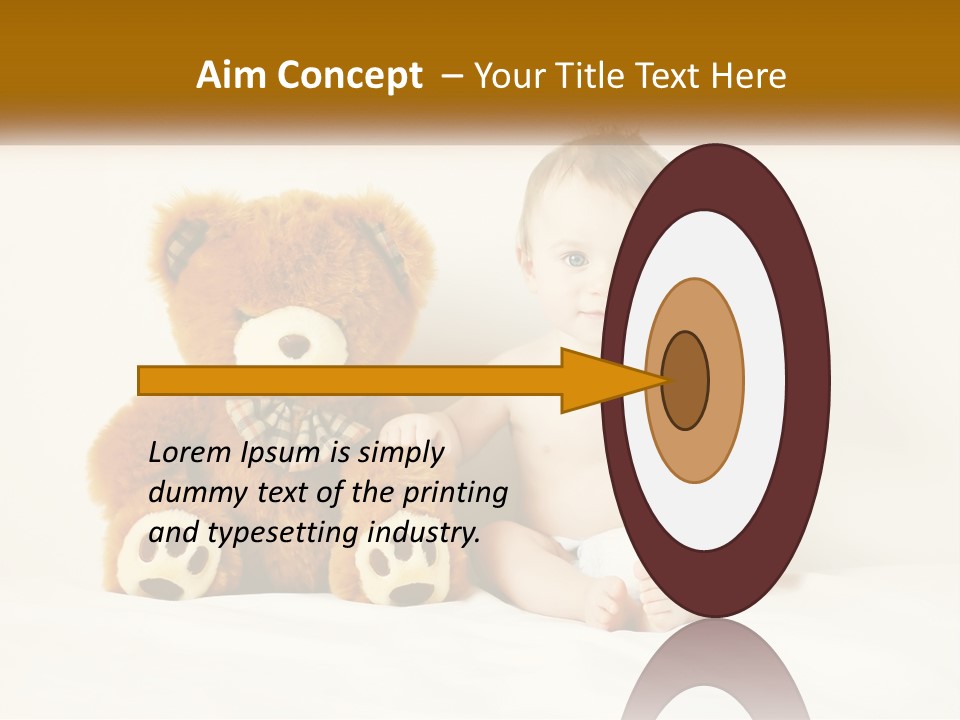 Aim Concept – Your Title Text Here

Lorem Ipsum is simply dummy text of the printing and typesetting industry.